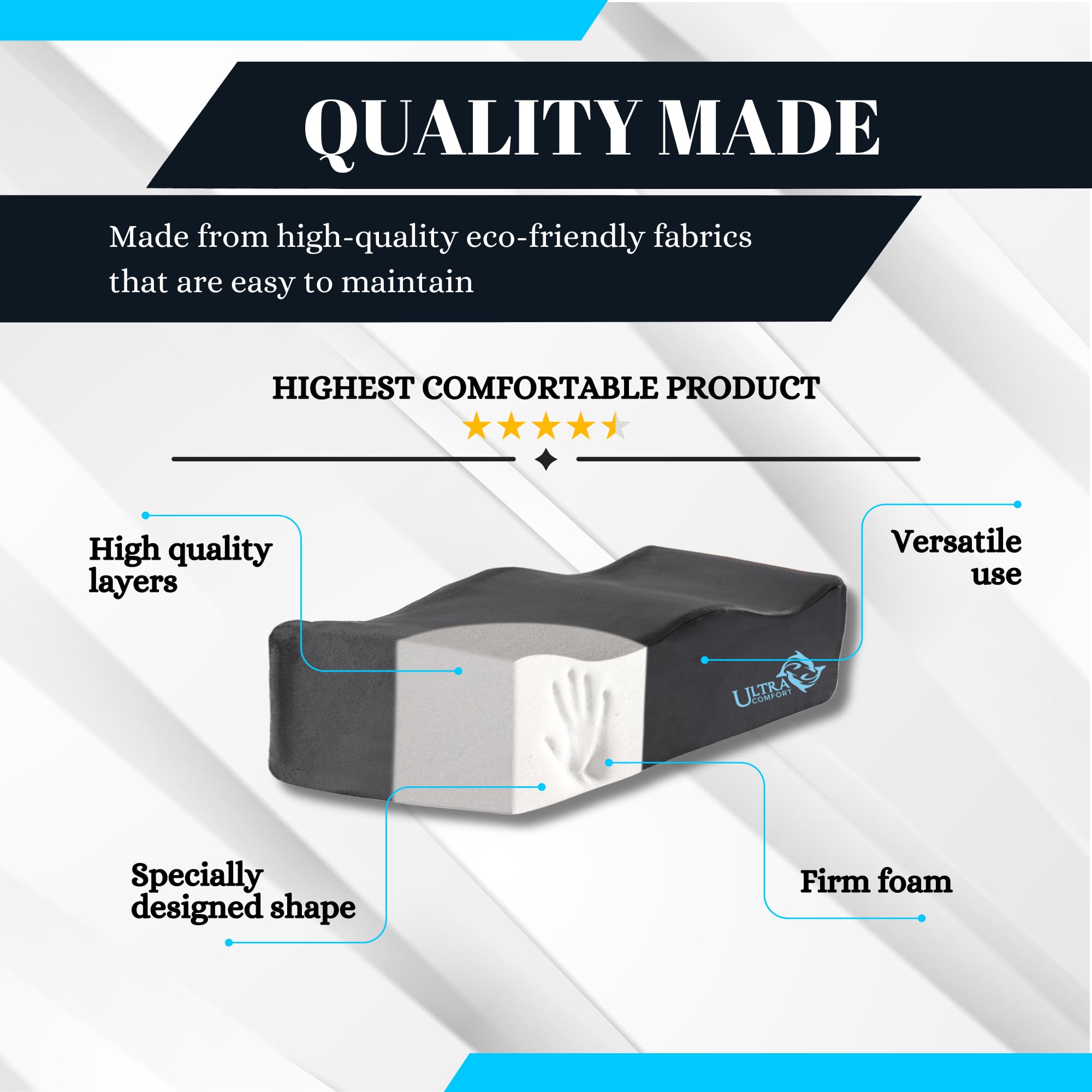 QUALITY MADE

Made from high-quality eco-friendly fabrics that are easy to maintain

HIGHEST COMFORTABLE PRODUCT

High quality layers

Versatile use

ULTRA COMFORT

Specially designed shape

Firm foam